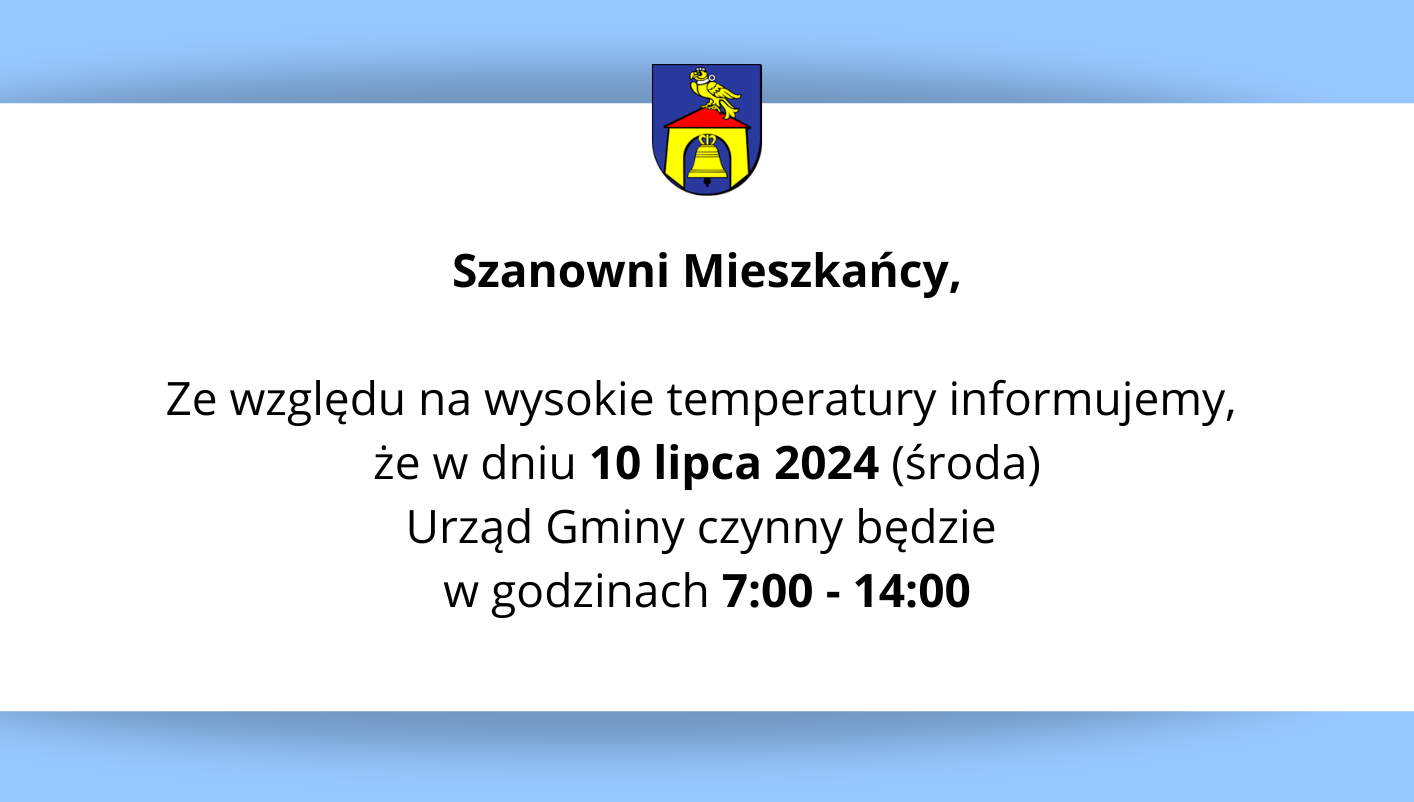 Szanowni Mieszkańcy,

Ze względu na wysokie temperatury informujemy, że w dniu 10 lipca 2024 (środa) Urząd Gminy czynny będzie w godzinach 7:00 - 14:00